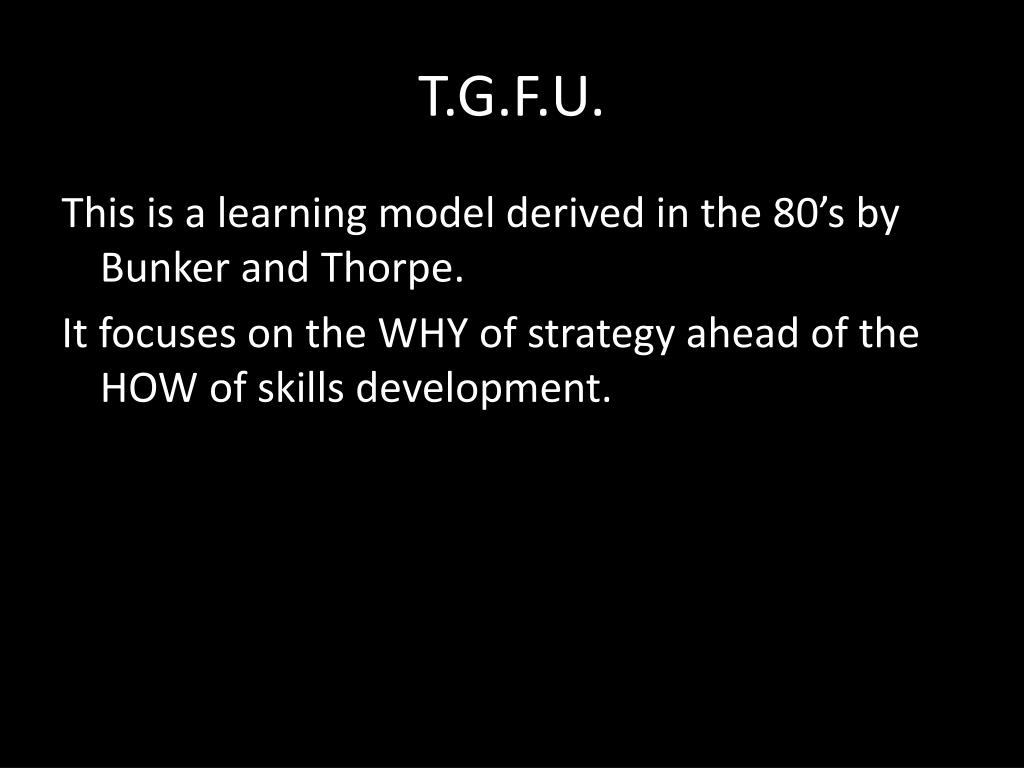 T.G.F.U.

This is a learning model derived in the 80’s by Bunker and Thorpe.

It focuses on the WHY of strategy ahead of the HOW of skills development.